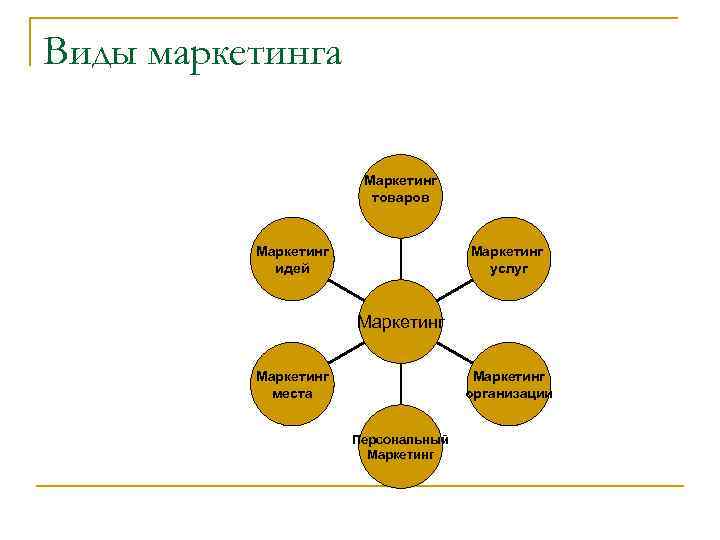 Виды маркетинга

Маркетинг товаров

Маркетинг идей

Маркетинг услуг

Маркетинг

Маркетинг места

Маркетинг организации

Персональный Маркетинг